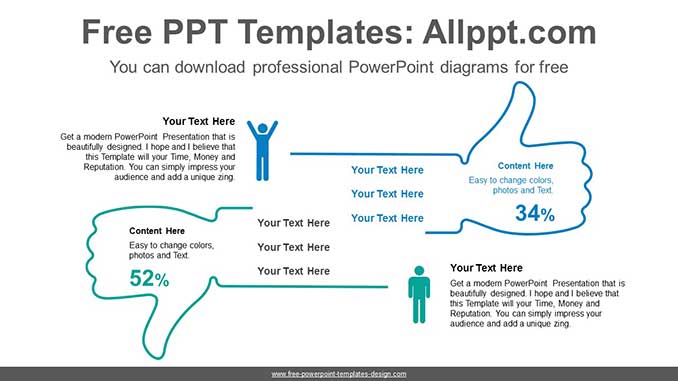 Free PPT Templates: Allppt.com

You can download professional PowerPoint diagrams for free

Your Text Here

Get a modern PowerPoint Presentation that is beautifully designed. I hope and I believe that this Template will your Time, Money and Reputation. You can simply impress your audience and add a unique zing.

Your Text Here

Your Text Here

Your Text Here

Content Here

Easy to change colors, photos and Text.

34%

Content Here

Easy to change colors, photos and Text.

52%

Your Text Here

Your Text Here

Your Text Here

Your Text Here

Get a modern PowerPoint Presentation that is beautifully designed. I hope and I believe that this Template will your Time, Money and Reputation. You can simply impress your audience and add a unique zing.

www.free-powerpoint-templates-design.com